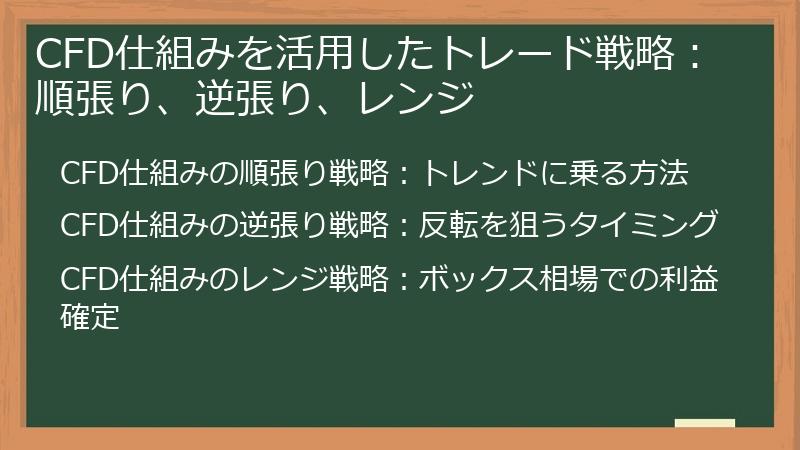 CFD仕組みを活用したトレード戦略：順張り、逆張り、レンジ

CFD仕組みの順張り戦略：トレンドに乗る方法

CFD仕組みの逆張り戦略：反転を狙うタイミング

CFD仕組みのレンジ戦略：ボックス相場での利益確定